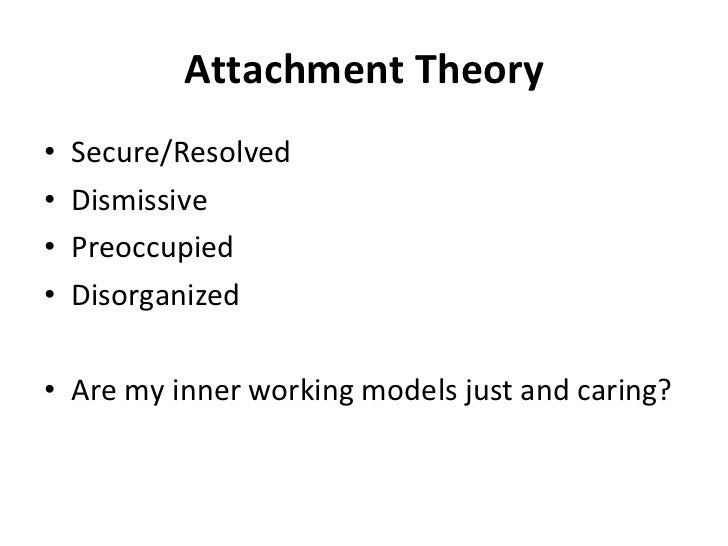 Attachment Theory

• Secure/Resolved
• Dismissive
• Preoccupied
• Disorganized

• Are my inner working models just and caring?